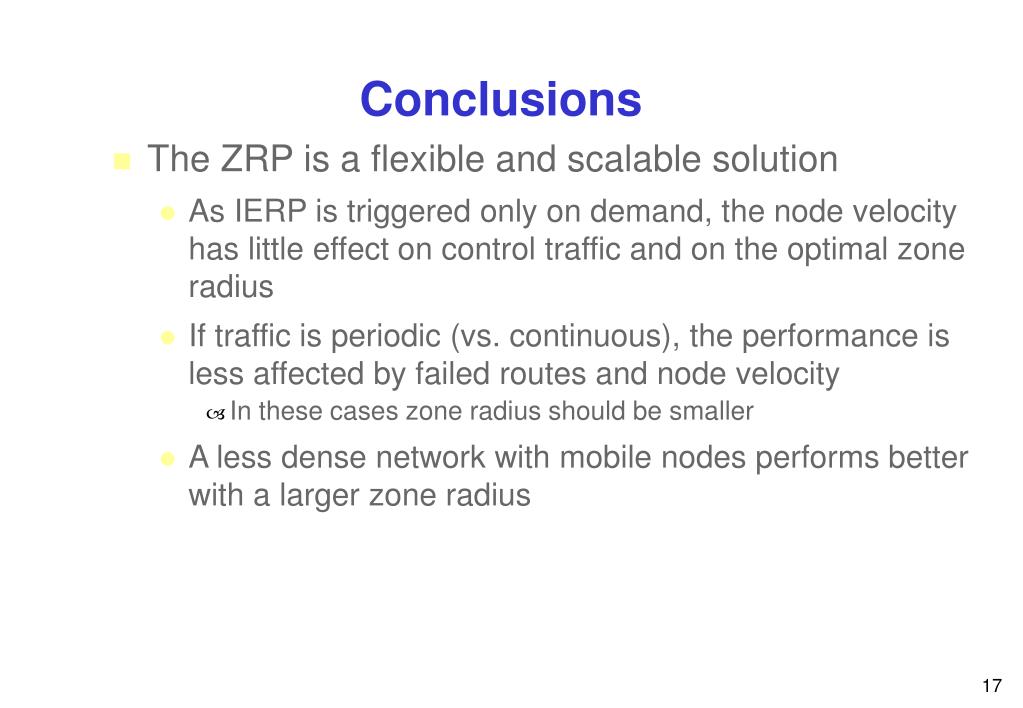 Conclusions

The ZRP is a flexible and scalable solution

As IERP is triggered only on demand, the node velocity has little effect on control traffic and on the optimal zone radius

If traffic is periodic (vs. continuous), the performance is less affected by failed routes and node velocity

In these cases zone radius should be smaller

A less dense network with mobile nodes performs better with a larger zone radius

17